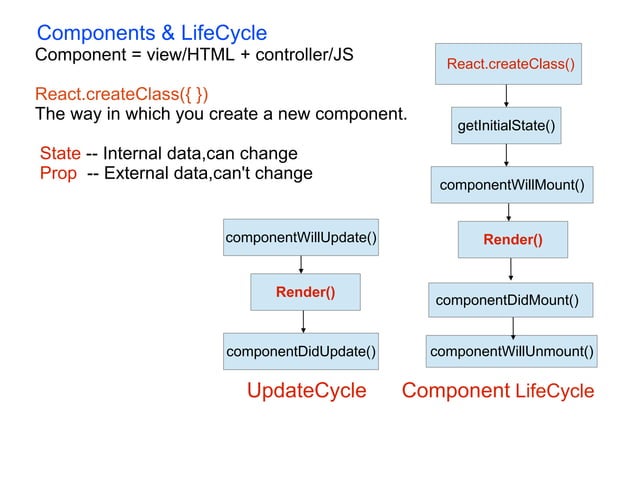 Components & LifeCycle
Component = view/HTML + controller/JS

React.createClass({ })
The way in which you create a new component.

State -- Internal data,can change
Prop -- External data,can't change

componentWillUpdate()

Render()

componentDidUpdate()

UpdateCycle

React.createClass()

getInitialState()

componentWillMount()

Render()

componentDidMount()

componentWillUnmount()

Component LifeCycle